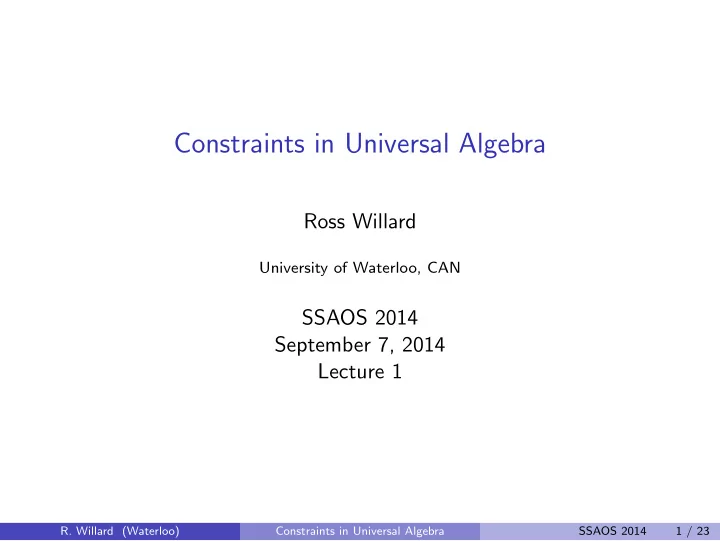 Constraints in Universal Algebra

Ross Willard

University of Waterloo, CAN

SSAOS 2014
September 7, 2014
Lecture 1

R. Willard (Waterloo) Constraints in Universal Algebra SSAOS 2014 1 / 23